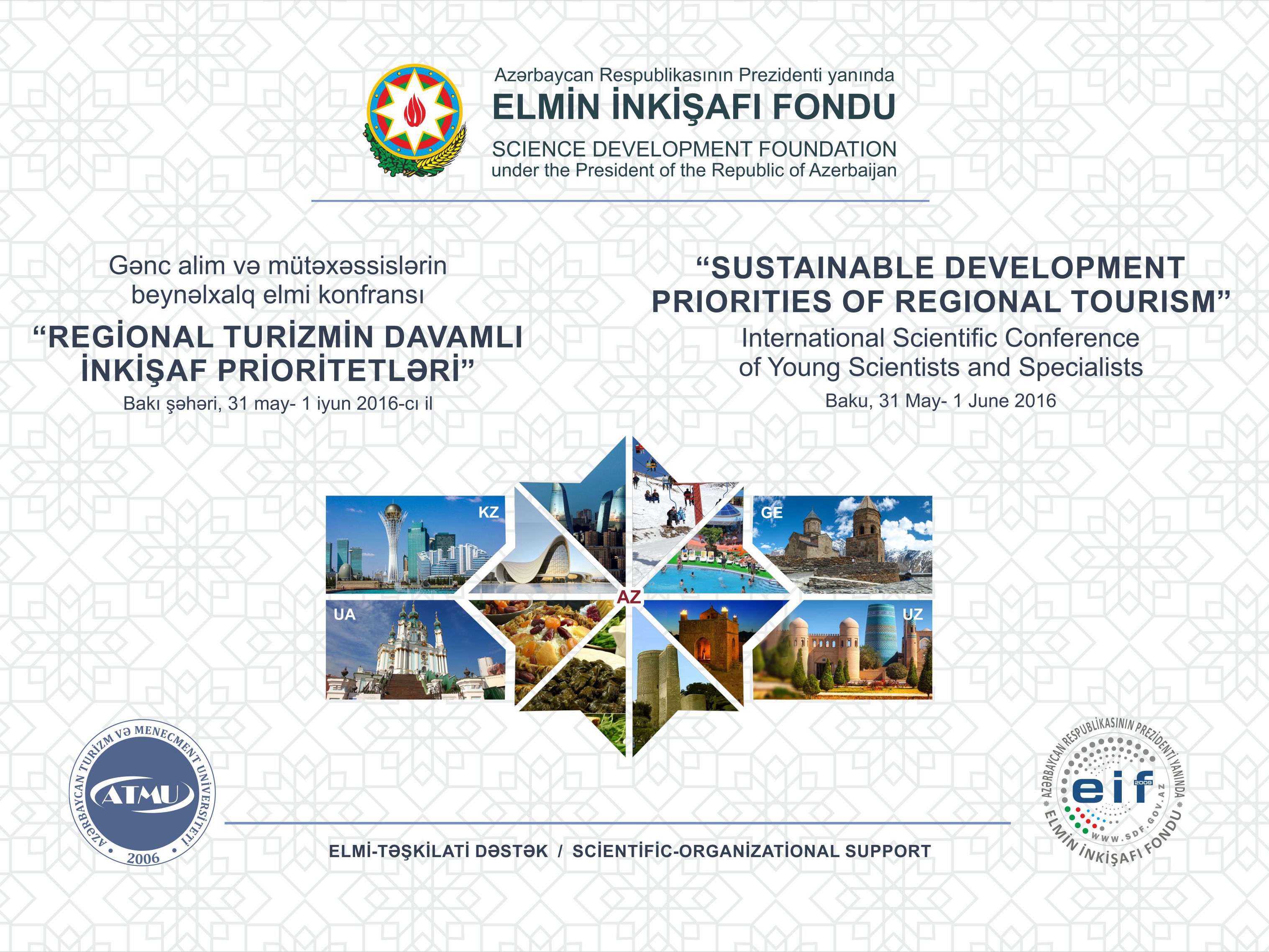 Azərbaycan Respublikasının Prezidenti yanında
ELMİN İNKİŞAFI FONDU
SCIENCE DEVELOPMENT FOUNDATION
under the President of the Republic of Azerbaijan

Gənc alim və mütəxəssislərin beynəlxalq elmi konfransı
“REGİONAL TURİZMİN DAVAMLI İNKİŞAF PRİORİTETLƏRİ”
Bakı şəhəri, 31 may- 1 iyun 2016-cı il

“SUSTAINABLE DEVELOPMENT PRIORITIES OF REGIONAL TOURISM”
International Scientific Conference of Young Scientists and Specialists
Baku, 31 May- 1 June 2016

KZ
GE
AZ
UA
UZ

AZƏRBAYCAN TURİZM VƏ MENECMENT UNİVERSİTETİ
ATMU
2006

ELMİ-TƏŞKİLATİ DƏSTƏK / SCİENTİFİC-ORGANİZATİONAL SUPPORT

AZƏRBAYCAN RESPUBLİKASININ PREZİDENTİ YANINDA
eif
2009
WWW.SDF.GOV.AZ
ELMİN İNKİŞAFI FONDU